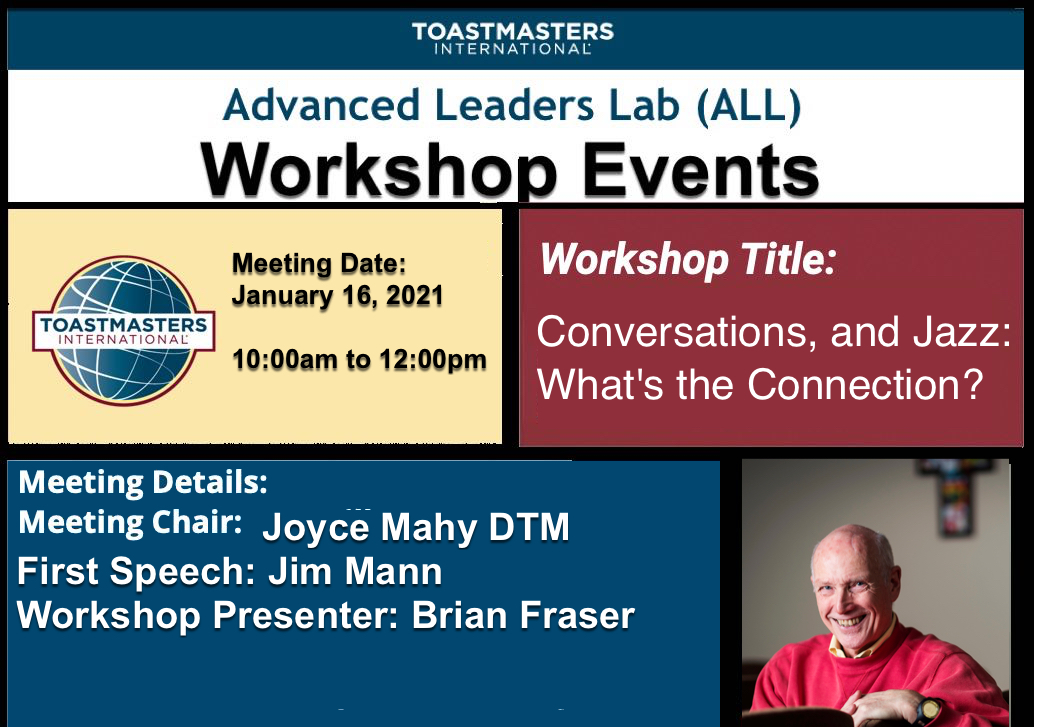 TOASTMASTERS INTERNATIONAL

Advanced Leaders Lab (ALL)
Workshop Events

TOASTMASTERS INTERNATIONAL

Meeting Date:
January 16, 2021

10:00am to 12:00pm

Workshop Title:

Conversations, and Jazz: What's the Connection?

Meeting Details:
Meeting Chair: Joyce Mahy DTM
First Speech: Jim Mann
Workshop Presenter: Brian Fraser